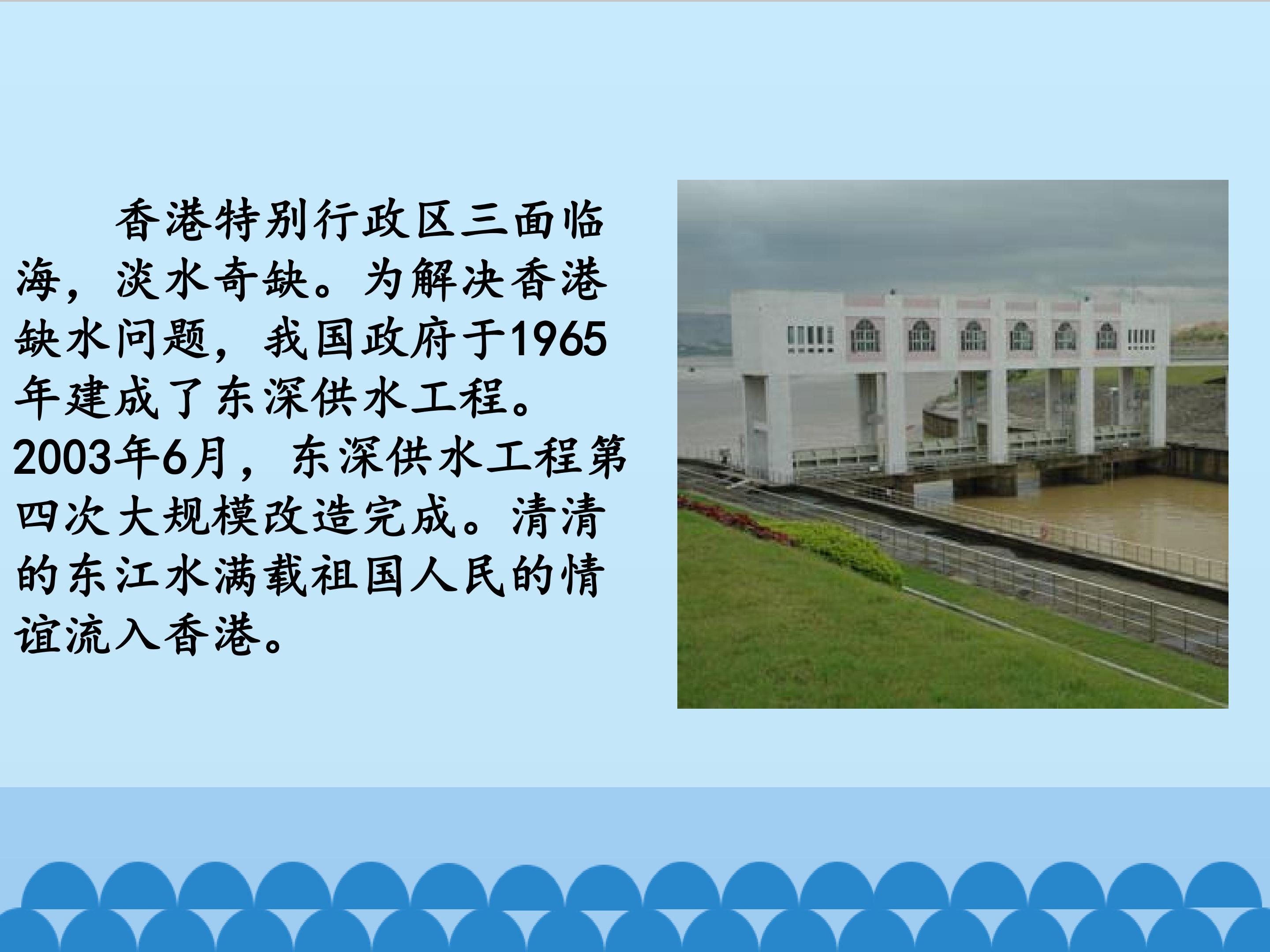 香港特别行政区三面临海，淡水奇缺。为解决香港缺水问题，我国政府于1965年建成了东深供水工程。2003年6月，东深供水工程第四次大规模改造完成。清清的东江水满载祖国人民的情谊流入香港。